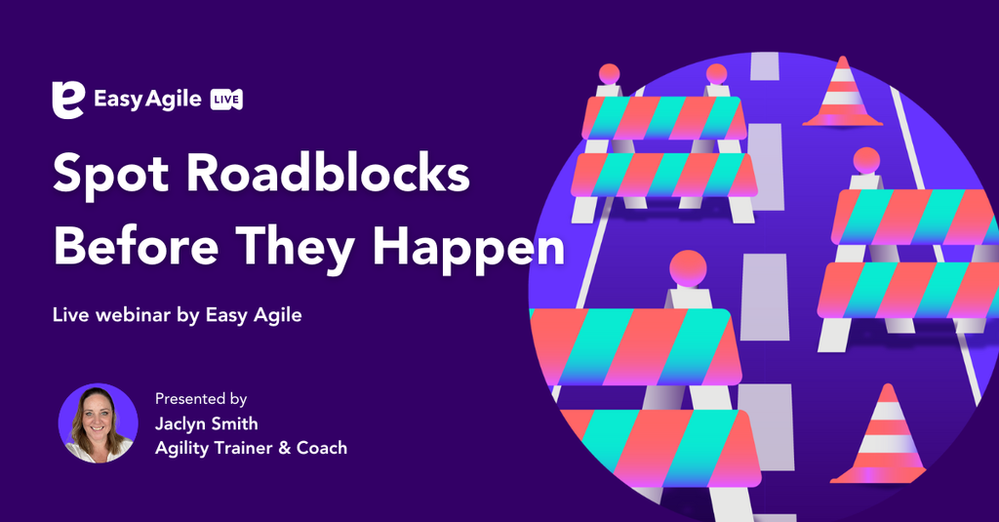 Easy Agile LIVE

Spot Roadblocks Before They Happen

Live webinar by Easy Agile

Presented by
Jaclyn Smith
Agility Trainer & Coach